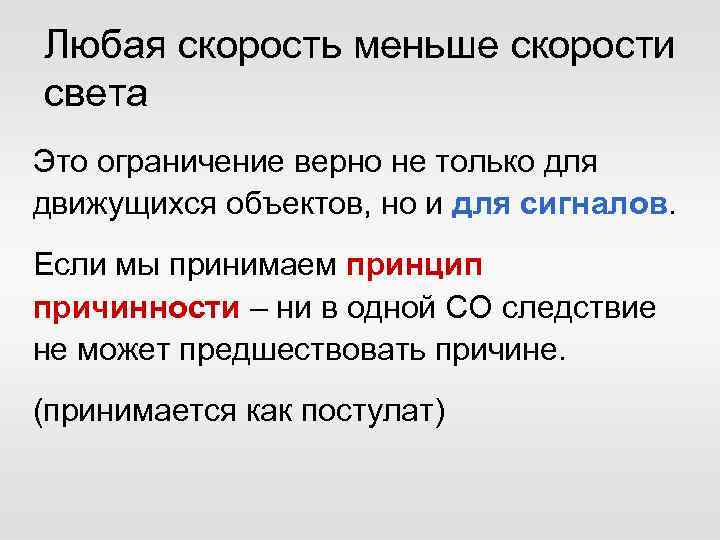 Любая скорость меньше скорости света

Это ограничение верно не только для движущихся объектов, но и для сигналов.

Если мы принимаем принцип причинности – ни в одной СО следствие не может предшествовать причине.

(принимается как постулат)